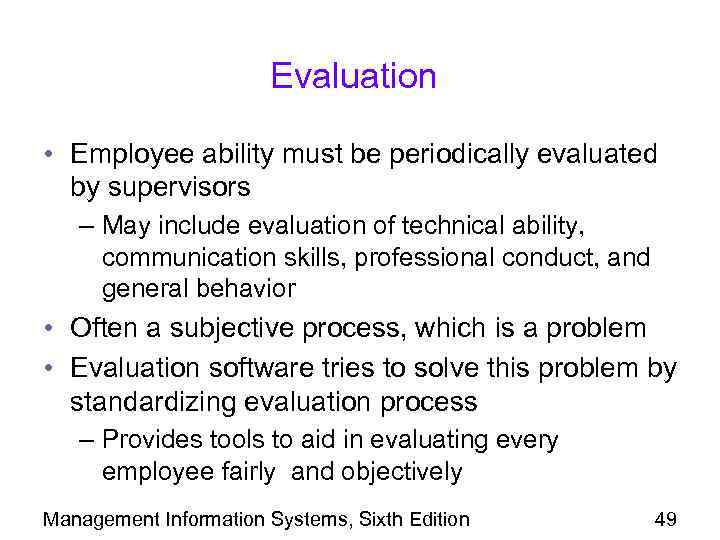 Evaluation

• Employee ability must be periodically evaluated by supervisors
– May include evaluation of technical ability, communication skills, professional conduct, and general behavior
• Often a subjective process, which is a problem
• Evaluation software tries to solve this problem by standardizing evaluation process
– Provides tools to aid in evaluating every employee fairly and objectively

Management Information Systems, Sixth Edition 49